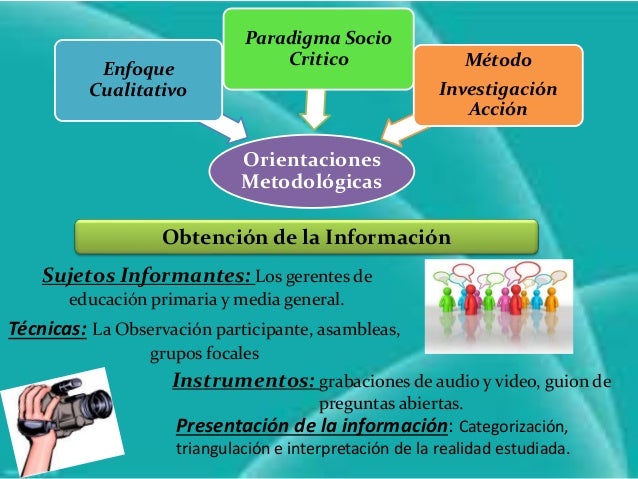 Enfoque Cualitativo

Paradigma Socio Critico

Método Investigación Acción

Orientaciones Metodológicas

Obtención de la Información

Sujetos Informantes: Los gerentes de educación primaria y media general.

Técnicas: La Observación participante, asambleas, grupos focales

Instrumentos: grabaciones de audio y video, guion de preguntas abiertas.

Presentación de la información: Categorización, triangulación e interpretación de la realidad estudiada.